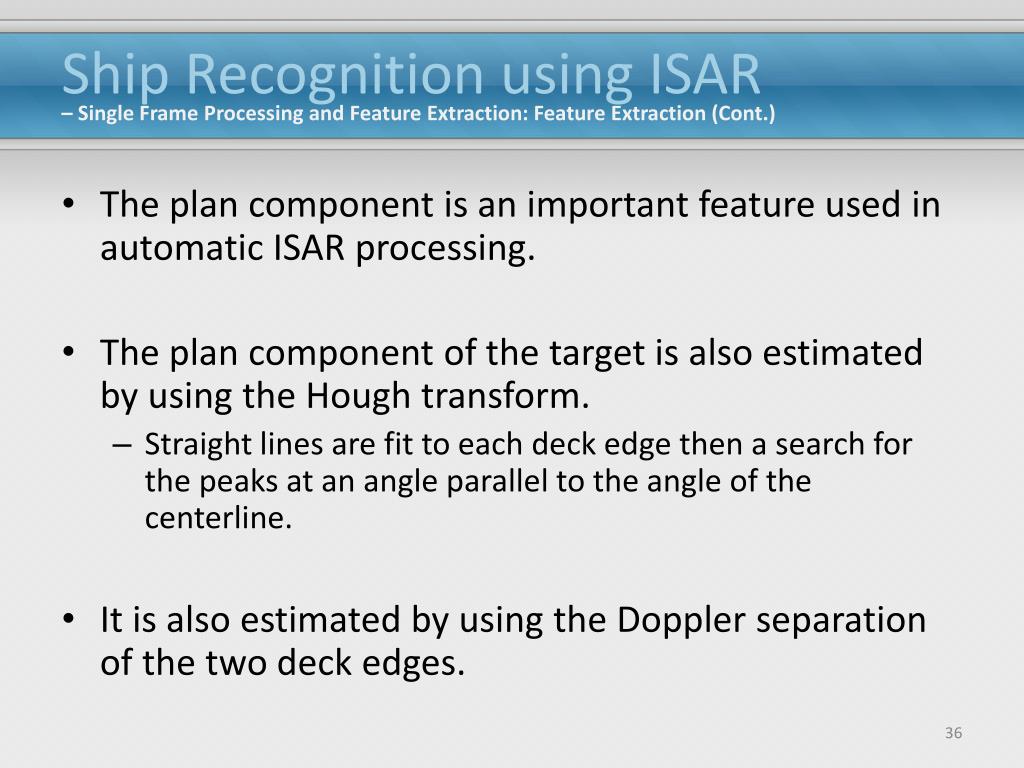 Ship Recognition using ISAR
– Single Frame Processing and Feature Extraction: Feature Extraction (Cont.)

• The plan component is an important feature used in automatic ISAR processing.

• The plan component of the target is also estimated by using the Hough transform.
– Straight lines are fit to each deck edge then a search for the peaks at an angle parallel to the angle of the centerline.

• It is also estimated by using the Doppler separation of the two deck edges.

36